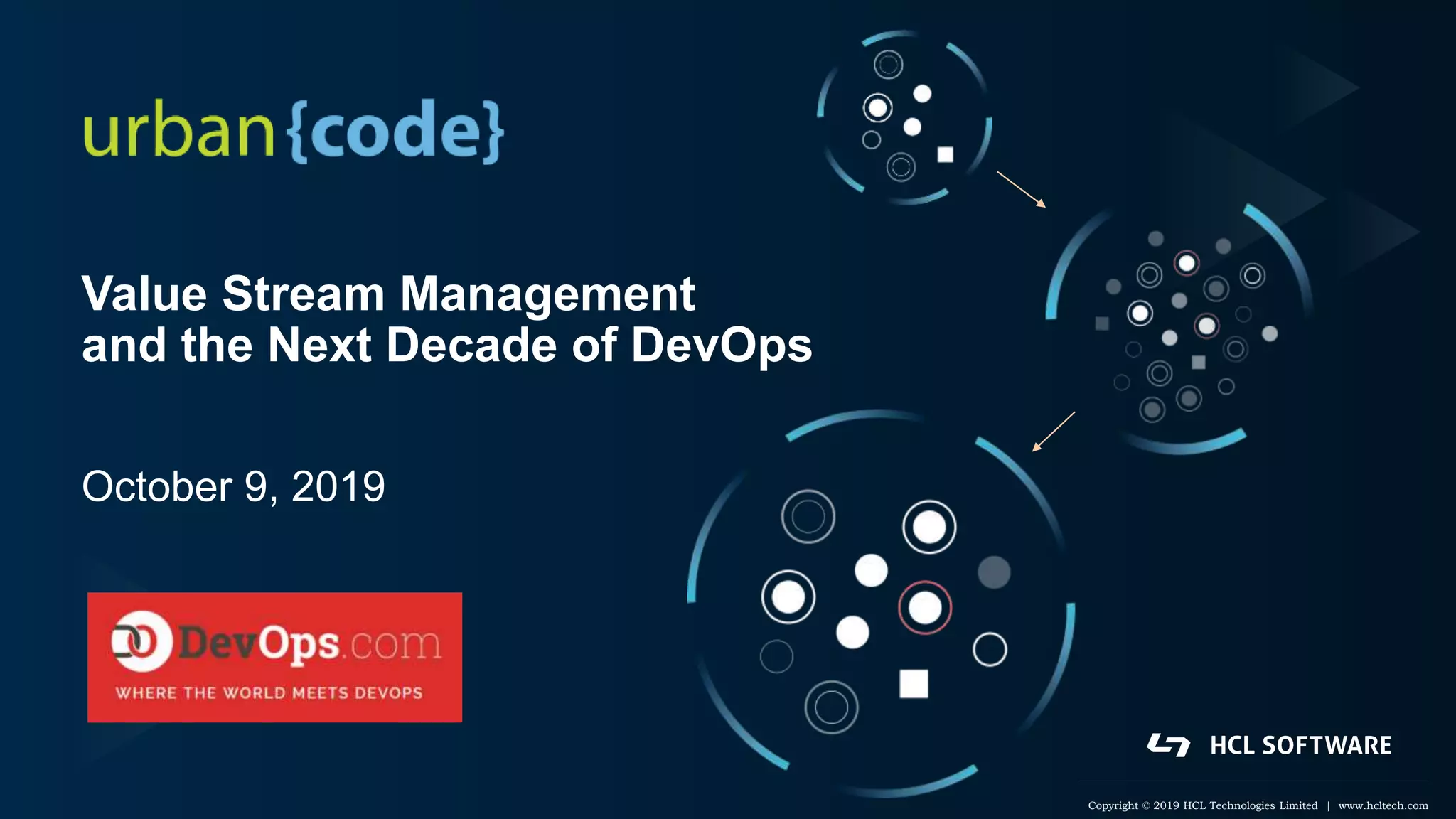 urban{code}

Value Stream Management and the Next Decade of DevOps

October 9, 2019

DevOps.com
WHERE THE WORLD MEETS DEVOPS

HCL SOFTWARE

Copyright © 2019 HCL Technologies Limited | www.hcltech.com